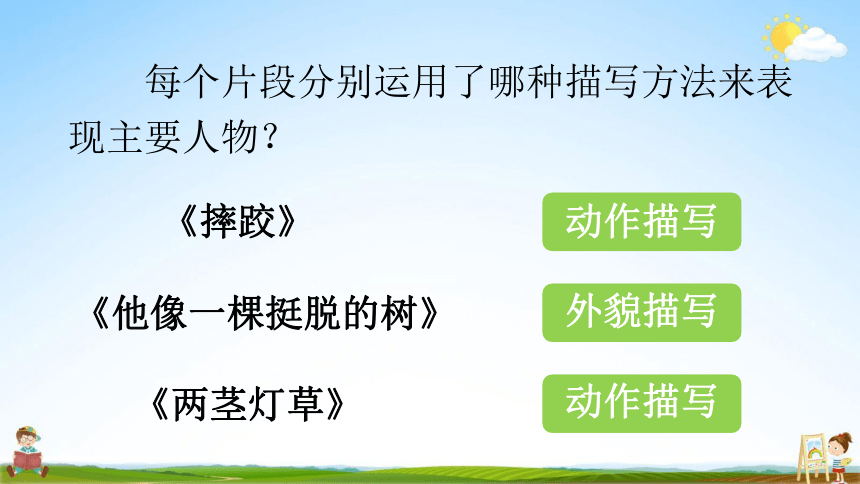 每个片段分别运用了哪种描写方法来表现主要人物？

《摔跤》 动作描写

《他像一棵挺脱的树》 外貌描写

《两茎灯草》 动作描写